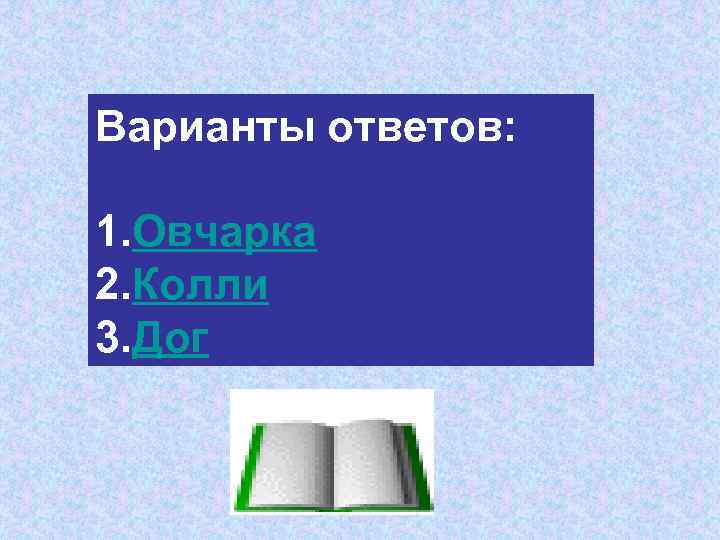 Варианты ответов:

1.Овчарка
2.Колли
3.Дог